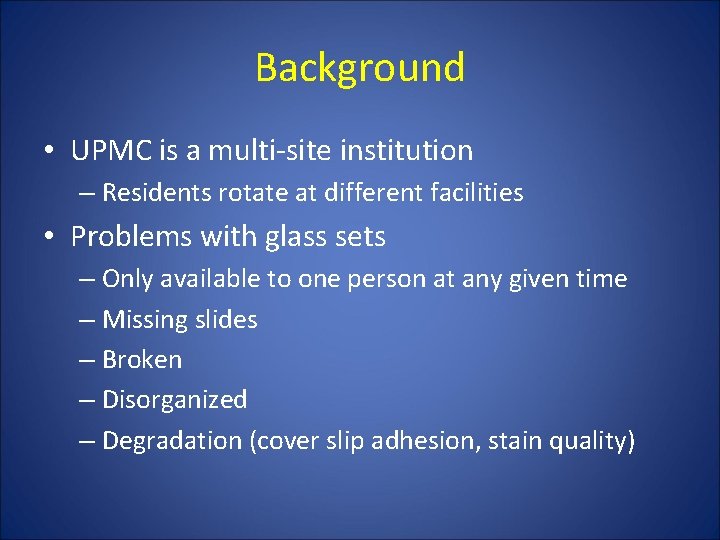 Background

• UPMC is a multi-site institution
– Residents rotate at different facilities

• Problems with glass sets
– Only available to one person at any given time
– Missing slides
– Broken
– Disorganized
– Degradation (cover slip adhesion, stain quality)